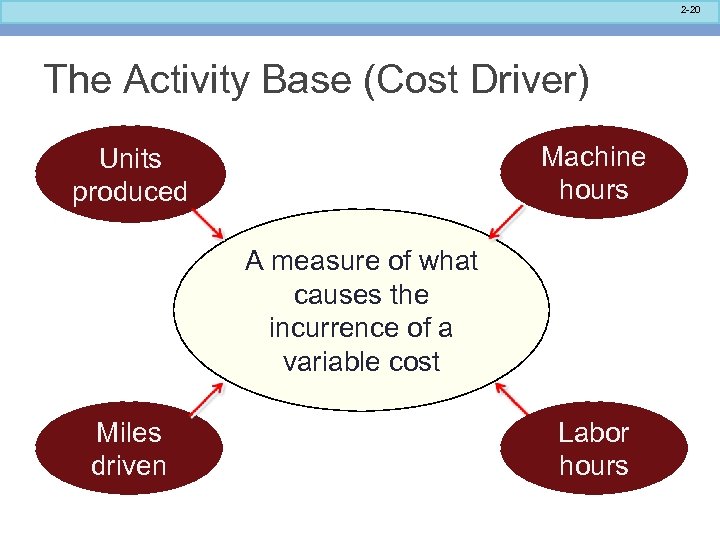 2-20

The Activity Base (Cost Driver)

Units produced

Machine hours

A measure of what causes the incurrence of a variable cost

Miles driven

Labor hours